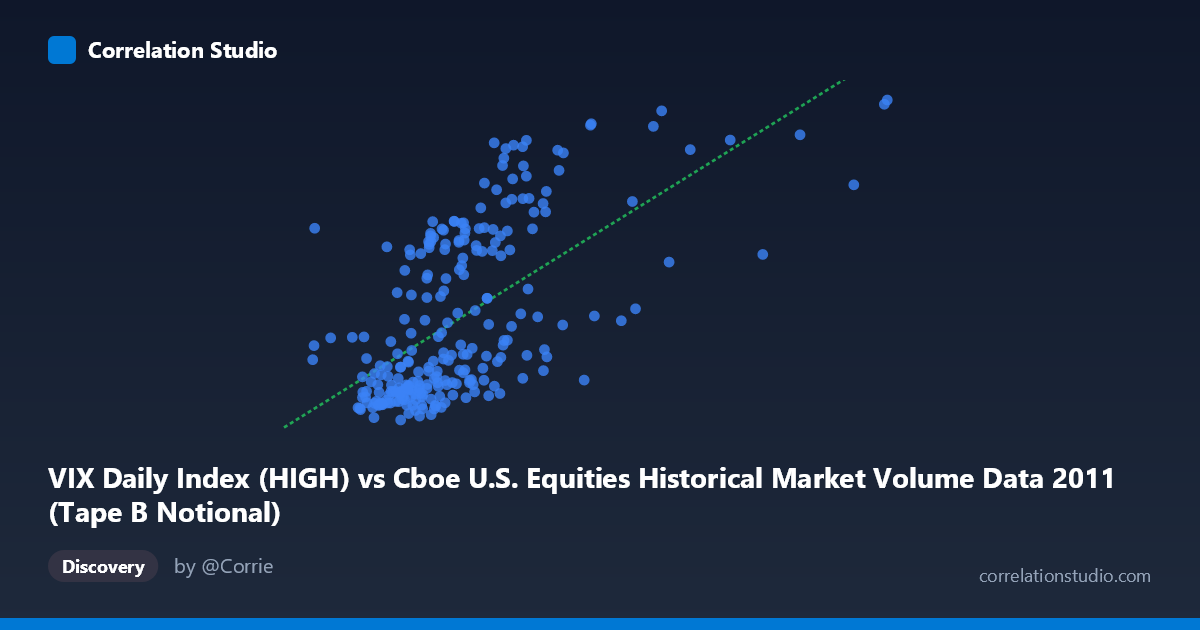 Correlation Studio

VIX Daily Index (HIGH) vs Cboe U.S. Equities Historical Market Volume Data 2011 (Tape B Notional)

Discovery

by @Corrie

correlationstudio.com